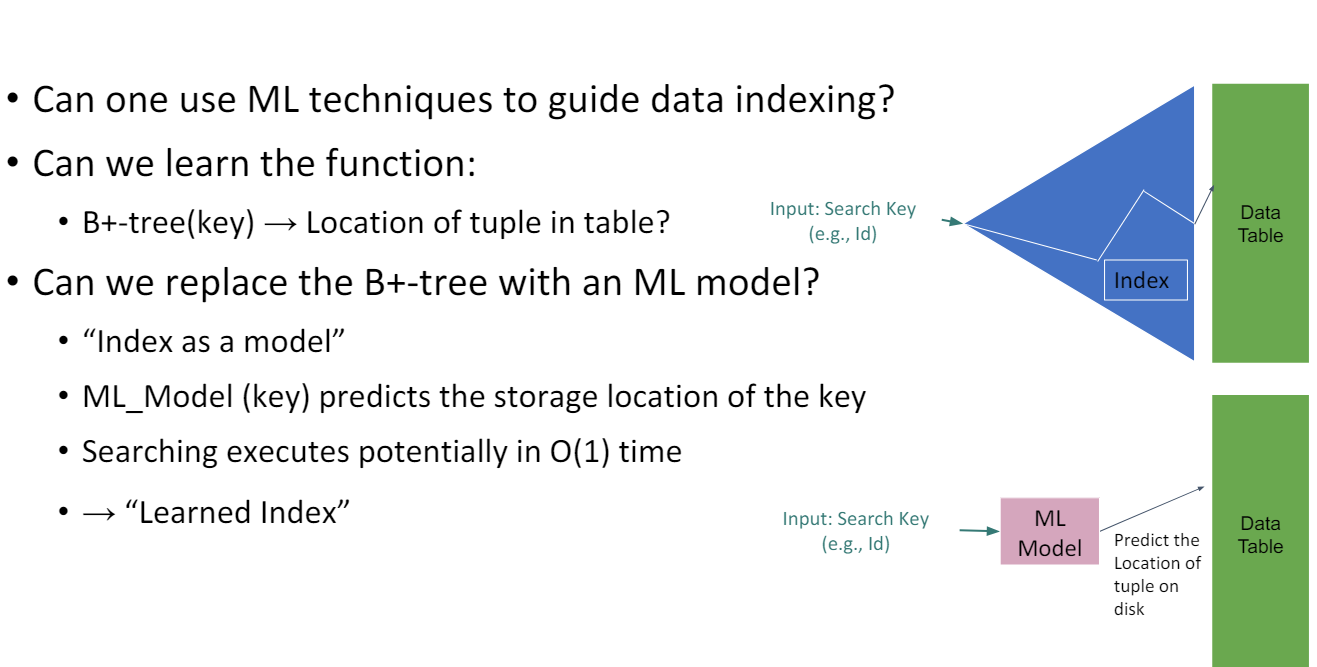 • Can one use ML techniques to guide data indexing?

• Can we learn the function:

 • B+-tree(key) → Location of tuple in table?

• Can we replace the B+-tree with an ML model?

 • “Index as a model”

 • ML_Model (key) predicts the storage location of the key

 • Searching executes potentially in O(1) time

 • → “Learned Index”

Input: Search Key (e.g., Id)

Index

Data Table

Input: Search Key (e.g., Id)

ML Model

Predict the Location of tuple on disk

Data Table